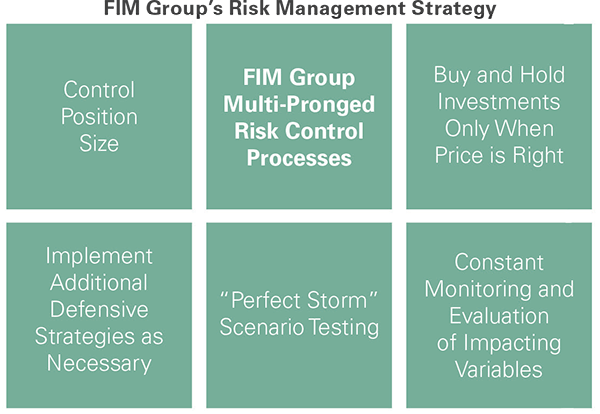 FIM Group's Risk Management Strategy

Control Position Size

FIM Group Multi-Pronged Risk Control Processes

Buy and Hold Investments Only When Price is Right

Implement Additional Defensive Strategies as Necessary

"Perfect Storm" Scenario Testing

Constant Monitoring and Evaluation of Impacting Variables